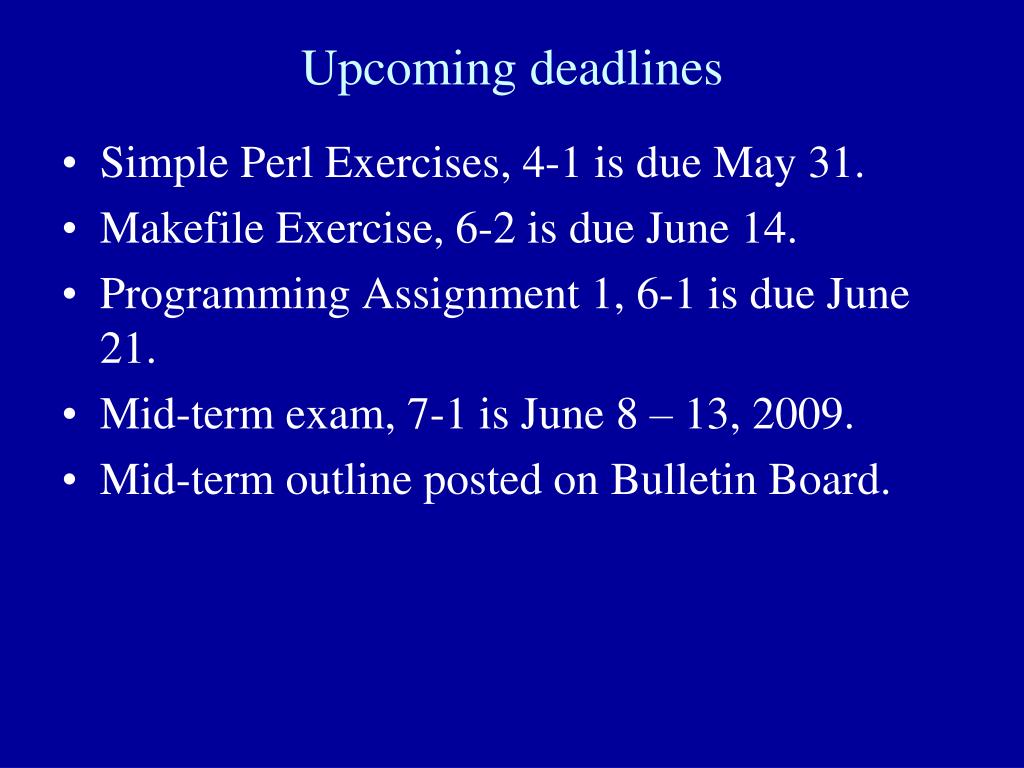 Upcoming deadlines

• Simple Perl Exercises, 4-1 is due May 31.
• Makefile Exercise, 6-2 is due June 14.
• Programming Assignment 1, 6-1 is due June 21.
• Mid-term exam, 7-1 is June 8 – 13, 2009.
• Mid-term outline posted on Bulletin Board.